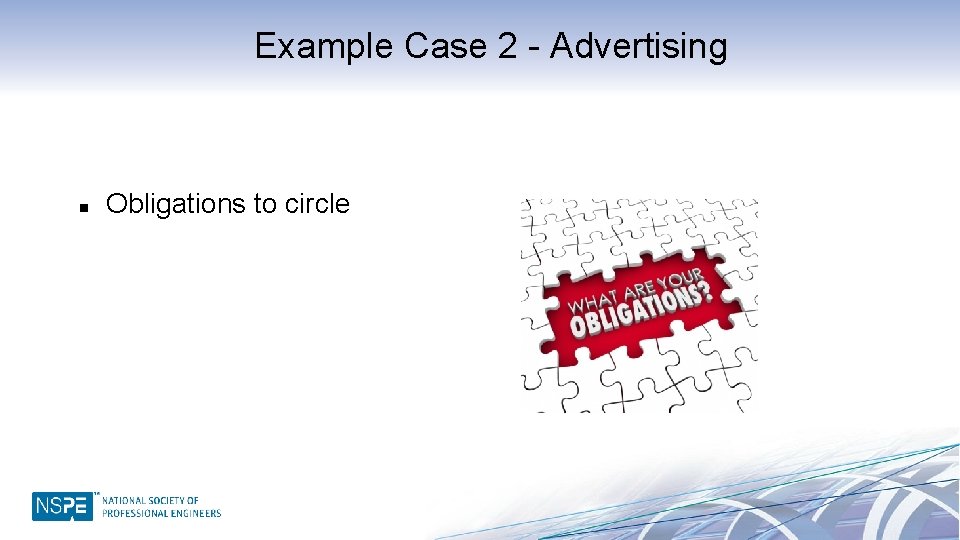 Example Case 2 - Advertising

■ Obligations to circle

WHAT ARE YOUR OBLIGATIONS?

NSPE NATIONAL SOCIETY OF PROFESSIONAL ENGINEERS